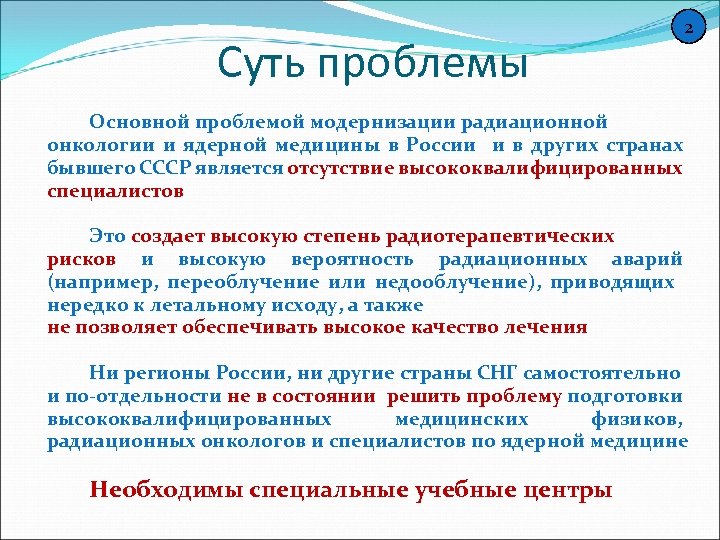 2

Суть проблемы

Основной проблемой модернизации радиационной онкологии и ядерной медицины в России и в других странах бывшего СССР является отсутствие высококвалифицированных специалистов

Это создает высокую степень радиотерапевтических рисков и высокую вероятность радиационных аварий (например, переоблучение или недооблучение), приводящих нередко к летальному исходу, а также не позволяет обеспечивать высокое качество лечения

Ни регионы России, ни другие страны СНГ самостоятельно и по-отдельности не в состоянии решить проблему подготовки высококвалифицированных медицинских физиков, радиационных онкологов и специалистов по ядерной медицине

Необходимы специальные учебные центры